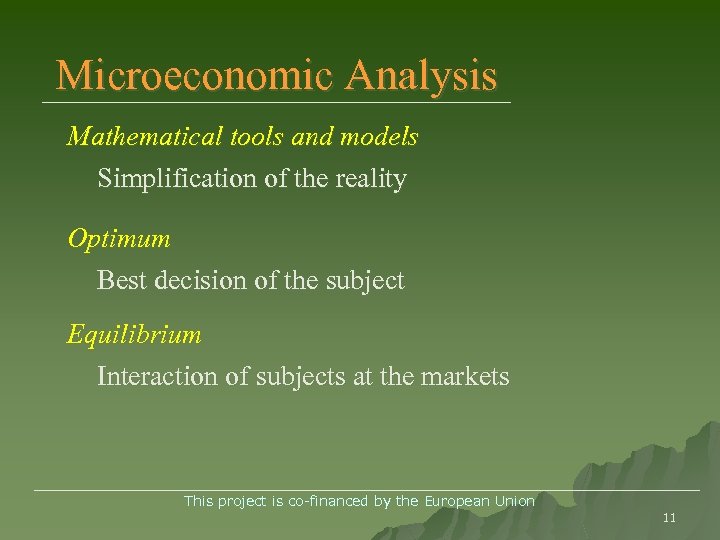 Microeconomic Analysis

Mathematical tools and models

Simplification of the reality

Optimum

Best decision of the subject

Equilibrium

Interaction of subjects at the markets

This project is co-financed by the European Union

11